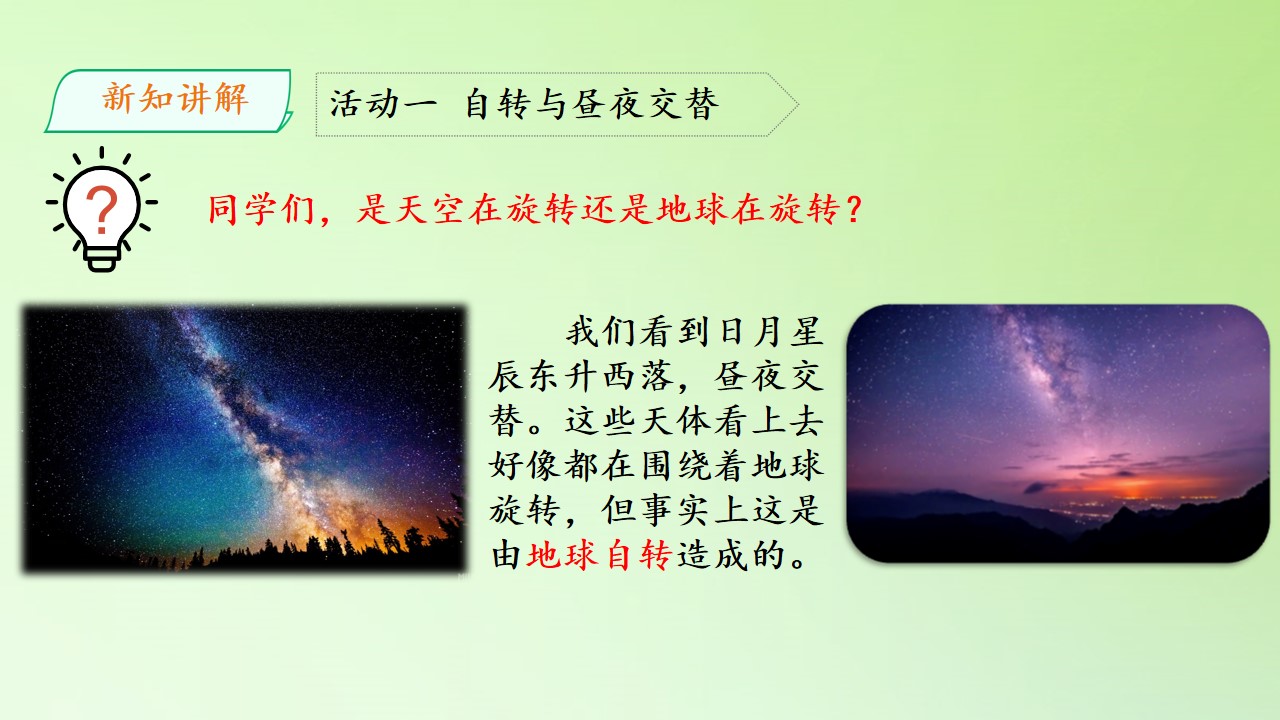 新知讲解

活动一 自转与昼夜交替

?

同学们，是天空在旋转还是地球在旋转？

我们看到日月星辰东升西落，昼夜交替。这些天体看上去好像都在围绕着地球旋转，但事实上这是由地球自转造成的。